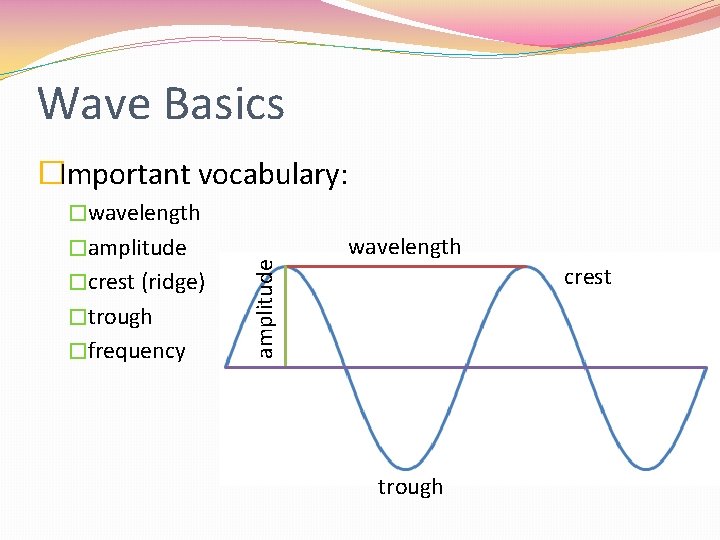 Wave Basics

□Important vocabulary:

□wavelength
□amplitude
□crest (ridge)
□trough
□frequency

wavelength
amplitude
crest
trough